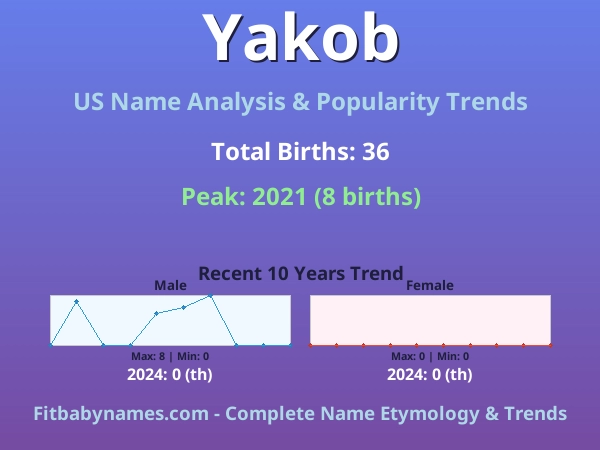 Yakob

US Name Analysis & Popularity Trends

Total Births: 36

Peak: 2021 (8 births)

Recent 10 Years Trend

Male

Max: 8 | Min: 0

2024: 0 (th)

Female

Max: 0 | Min: 0

2024: 0 (th)

Fitbabynames.com - Complete Name Etymology & Trends